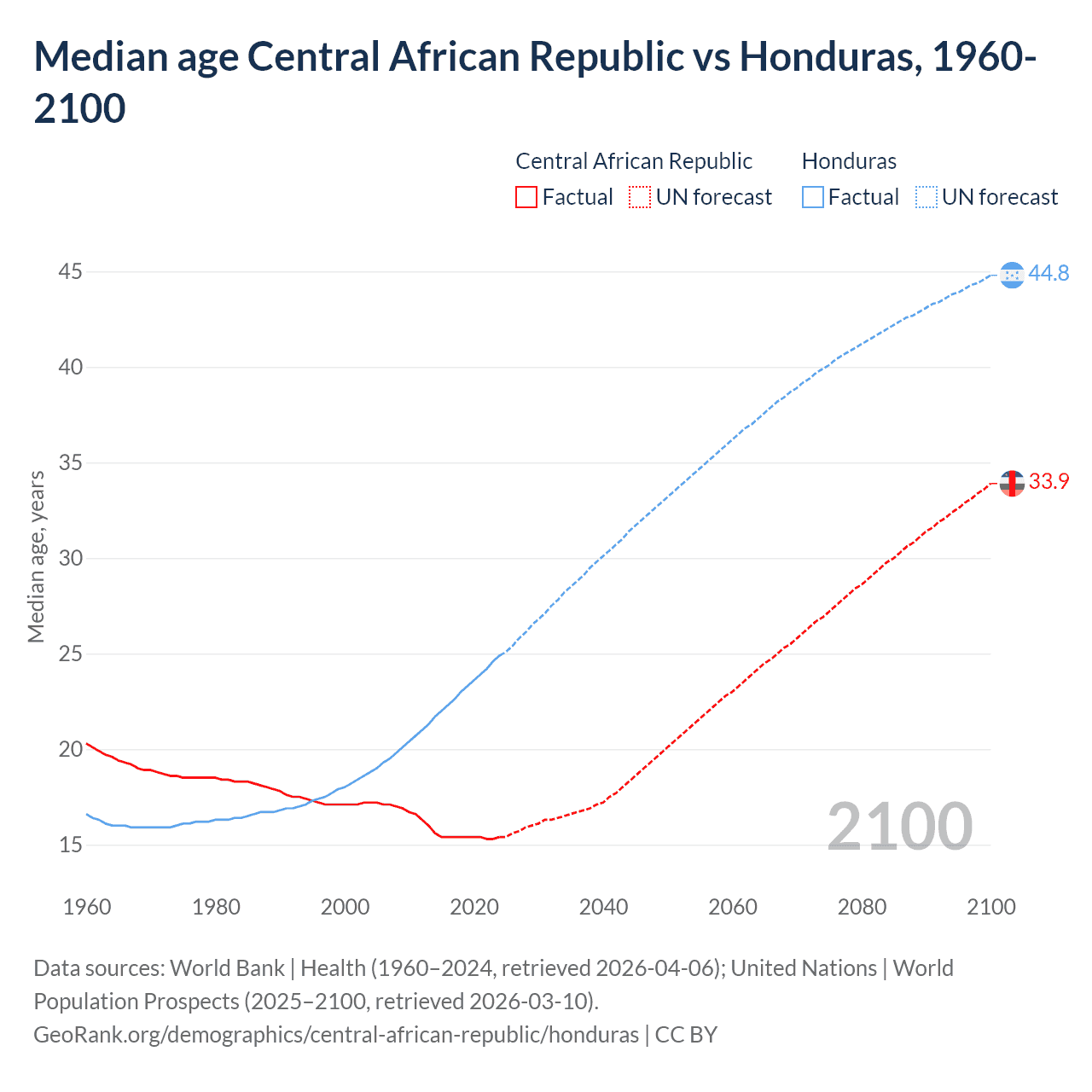 Median age Central African Republic vs Honduras, 1960-2100

Central African Republic
Factual
UN forecast
Honduras
Factual
UN forecast

Median age, years

45
40
35
30
25
20
15

44.8
33.9

2100

1960
1980
2000
2020
2040
2060
2080
2100

Data sources: World Bank | Health (1960–2024, retrieved 2026-04-06); United Nations | World Population Prospects (2025–2100, retrieved 2026-03-10).
GeoRank.org/demographics/central-african-republic/honduras | CC BY